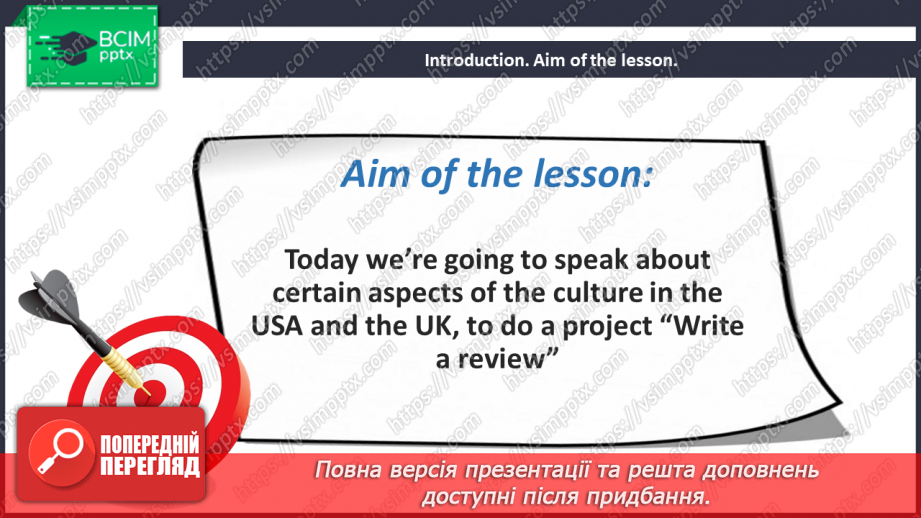 ВСІМ pptx

Introduction. Aim of the lesson.

Aim of the lesson:

Today we're going to speak about certain aspects of the culture in the USA and the UK, to do a project "Write a review"

ПОПЕРЕДНІЙ ПЕРЕГЛЯД

Повна версія презентації та решта доповнень доступні після придбання.

https://vsimpptx.com